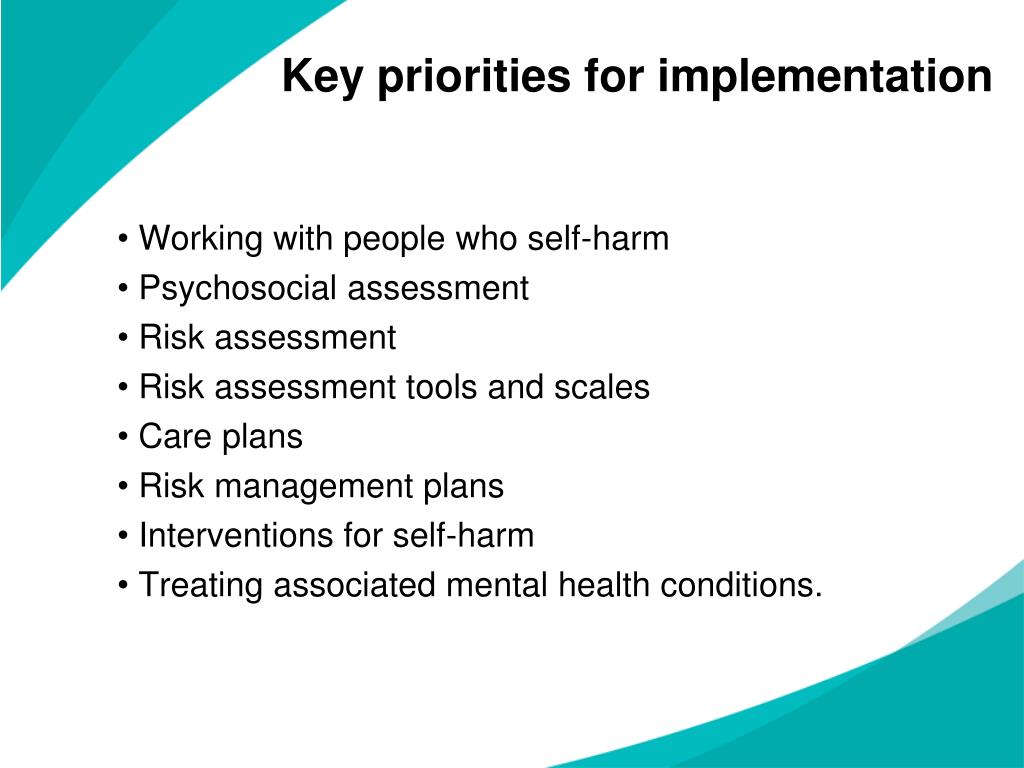 Key priorities for implementation

• Working with people who self-harm
• Psychosocial assessment
• Risk assessment
• Risk assessment tools and scales
• Care plans
• Risk management plans
• Interventions for self-harm
• Treating associated mental health conditions.